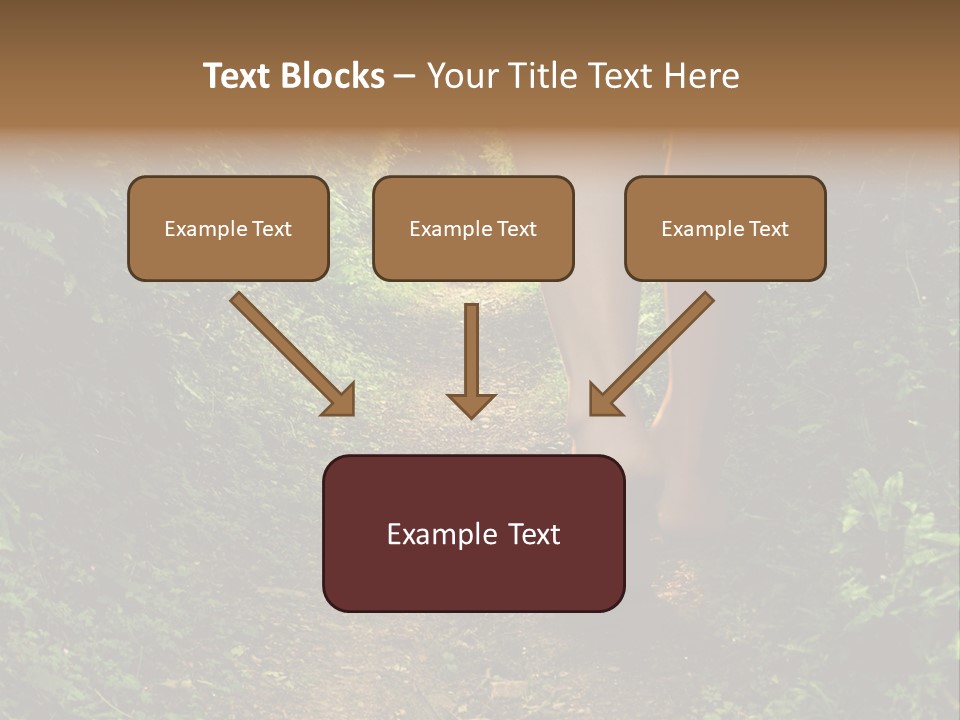 Text Blocks – Your Title Text Here

Example Text

Example Text

Example Text

Example Text